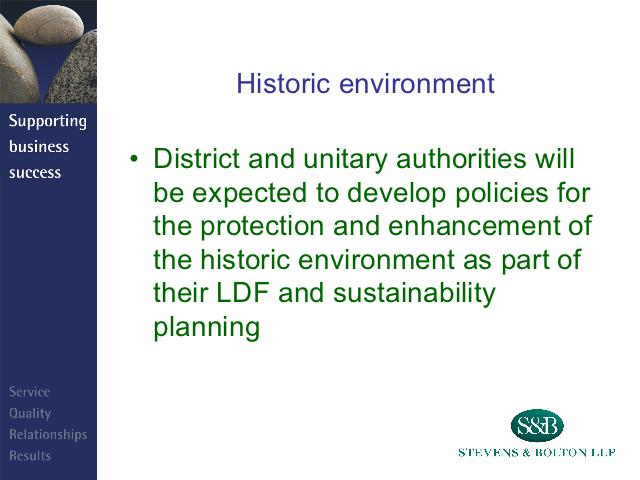 Supporting business success

Service
Quality
Relationships
Results

Historic environment

• District and unitary authorities will be expected to develop policies for the protection and enhancement of the historic environment as part of their LDF and sustainability planning

S&B
STEVENS & BOLTON LLP